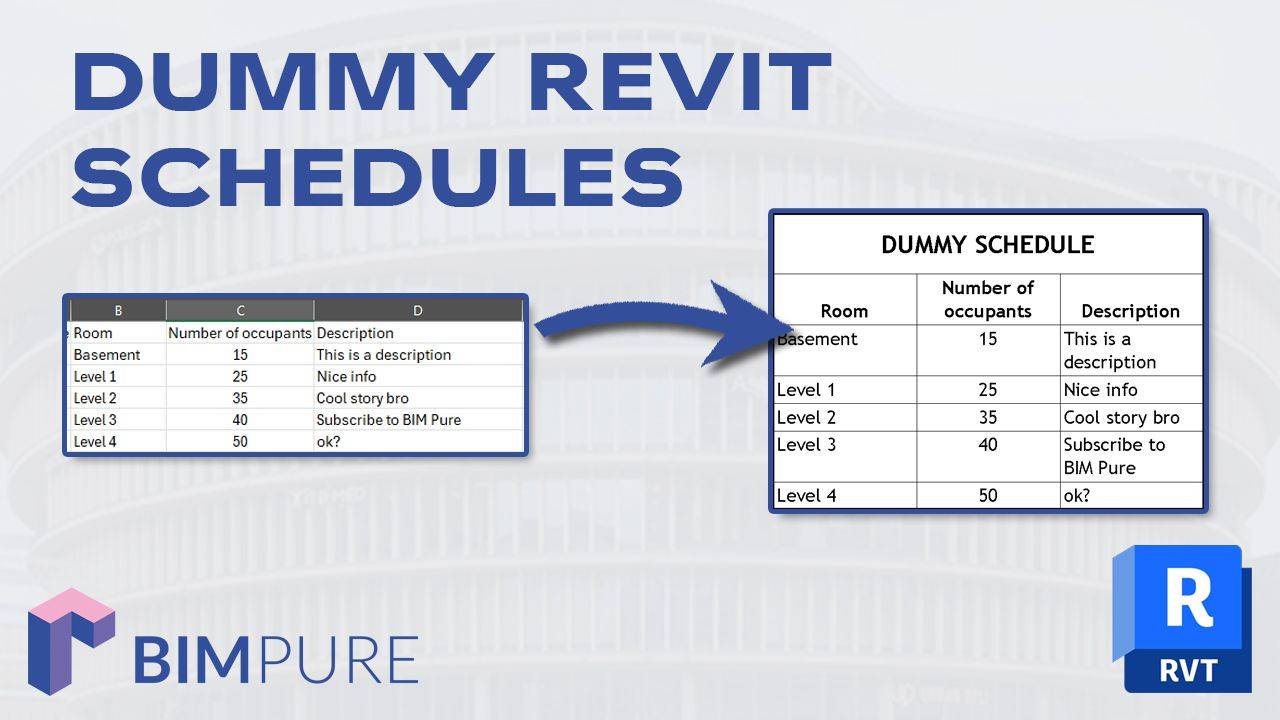 DUMMY REVIT SCHEDULES

| B | C | D |
|---|---|---|
| Room | Number of occupants | Description |
| Basement | 15 | This is a description |
| Level 1 | 25 | Nice info |
| Level 2 | 35 | Cool story bro |
| Level 3 | 40 | Subscribe to BIM Pure |
| Level 4 | 50 | ok? |

DUMMY SCHEDULE

| Room | Number of occupants | Description |
|---|---|---|
| Basement | 15 | This is a description |
| Level 1 | 25 | Nice info |
| Level 2 | 35 | Cool story bro |
| Level 3 | 40 | Subscribe to BIM Pure |
| Level 4 | 50 | ok? |

BIMPURE

R
RVT